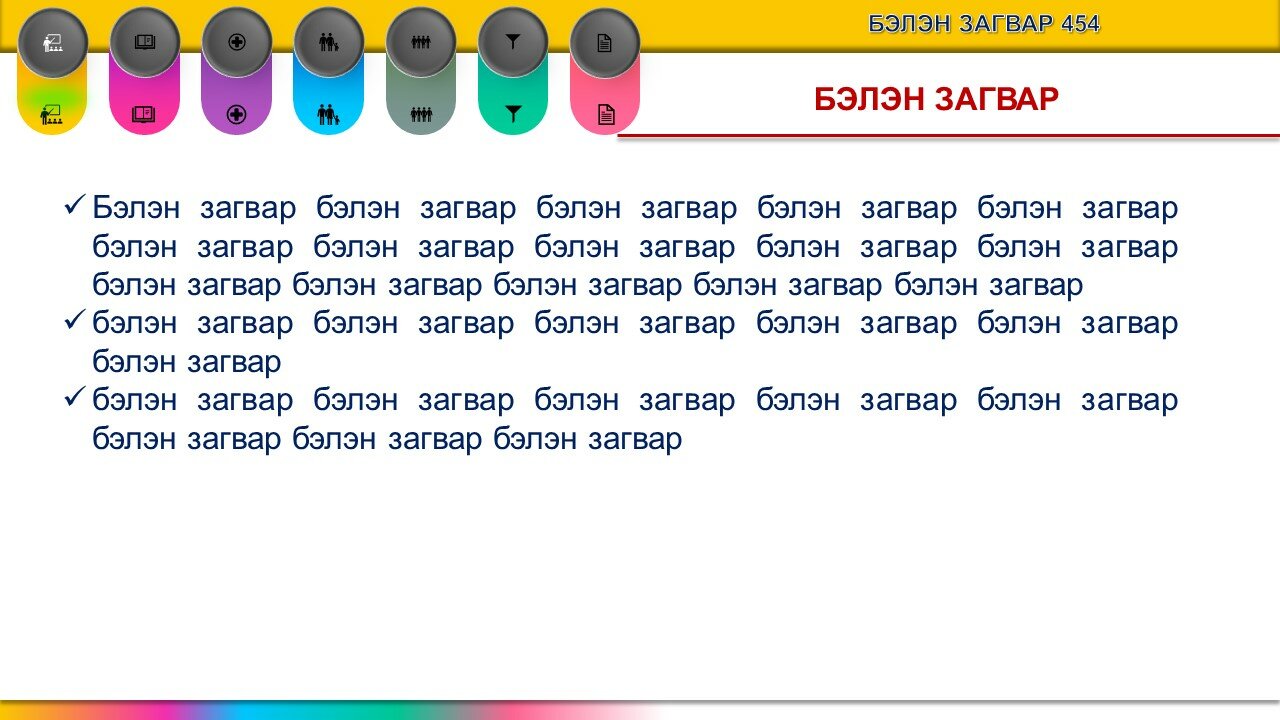 БЭЛЭН ЗАГВАР 454

БЭЛЭН ЗАГВАР

✓ Бэлэн загвар бэлэн загвар бэлэн загвар бэлэн загвар бэлэн загвар бэлэн загвар бэлэн загвар бэлэн загвар бэлэн загвар бэлэн загвар бэлэн загвар бэлэн загвар бэлэн загвар бэлэн загвар бэлэн загвар
✓ бэлэн загвар бэлэн загвар бэлэн загвар бэлэн загвар бэлэн загвар бэлэн загвар
✓ бэлэн загвар бэлэн загвар бэлэн загвар бэлэн загвар бэлэн загвар бэлэн загвар бэлэн загвар бэлэн загвар